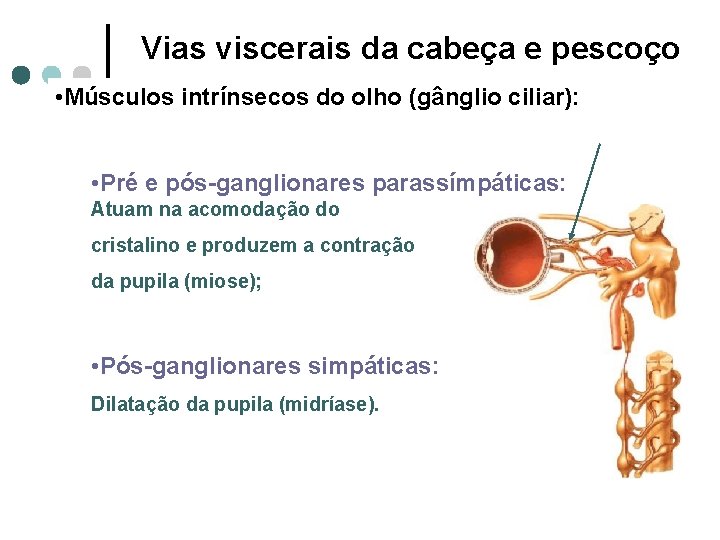 Vias viscerais da cabeça e pescoço

•Músculos intrínsecos do olho (gânglio ciliar):

•Pré e pós-ganglionares parassímpáticas:
Atuam na acomodação do cristalino e produzem a contração da pupila (miose);

•Pós-ganglionares simpáticas:
Dilatação da pupila (midríase).